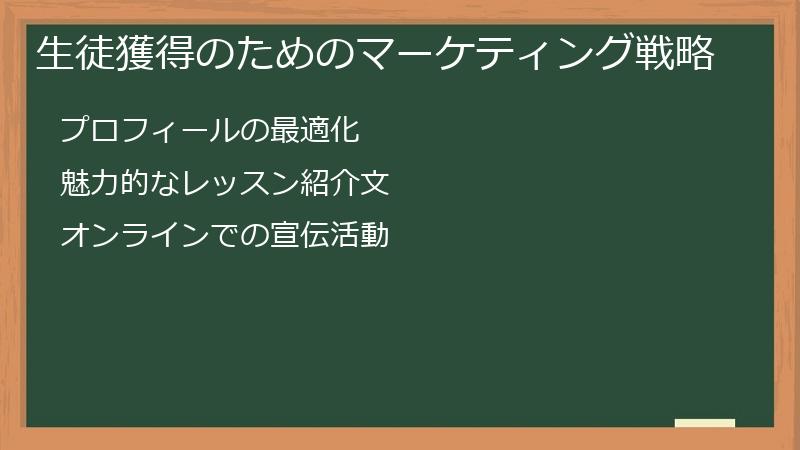 生徒獲得のためのマーケティング戦略

プロフィールの最適化

魅力的なレッスン紹介文

オンラインでの宣伝活動